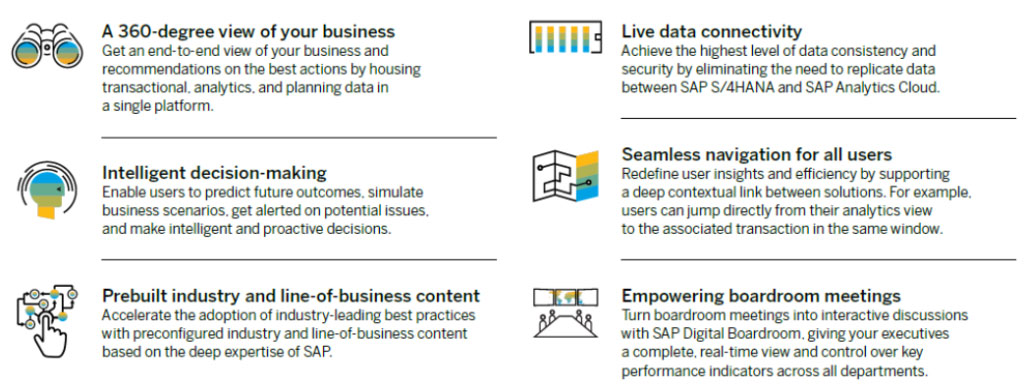 A 360-degree view of your business
Get an end-to-end view of your business and recommendations on the best actions by housing transactional, analytics, and planning data in a single platform.

Intelligent decision-making
Enable users to predict future outcomes, simulate business scenarios, get alerted on potential issues, and make intelligent and proactive decisions.

Prebuilt industry and line-of-business content
Accelerate the adoption of industry-leading best practices with preconfigured industry and line-of-business content based on the deep expertise of SAP.

Live data connectivity
Achieve the highest level of data consistency and security by eliminating the need to replicate data between SAP S/4HANA and SAP Analytics Cloud.

Seamless navigation for all users
Redefine user insights and efficiency by supporting a deep contextual link between solutions. For example, users can jump directly from their analytics view to the associated transaction in the same window.

Empowering boardroom meetings
Turn boardroom meetings into interactive discussions with SAP Digital Boardroom, giving your executives a complete, real-time view and control over key performance indicators across all departments.